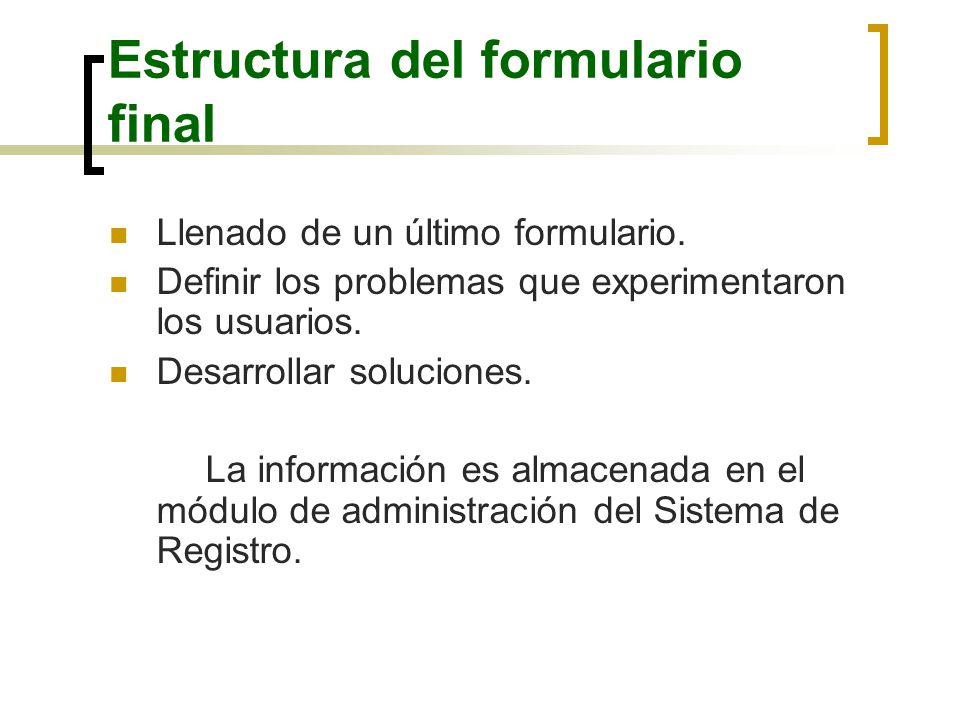 Estructura del formulario final

Llenado de un último formulario.
Definir los problemas que experimentaron los usuarios.
Desarrollar soluciones.

La información es almacenada en el módulo de administración del Sistema de Registro.